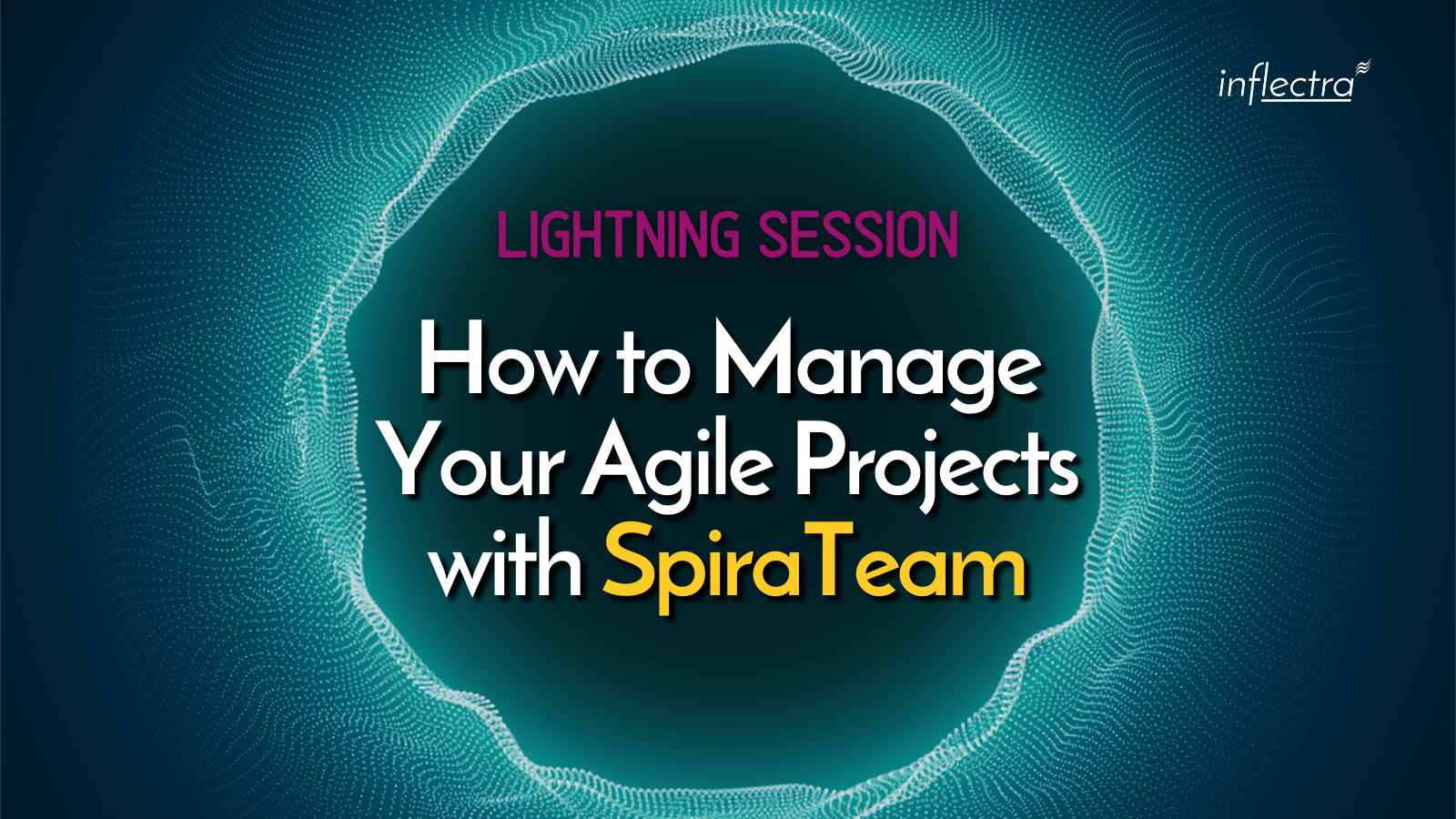 inflectra

LIGHTNING SESSION

How to Manage Your Agile Projects with SpiraTeam